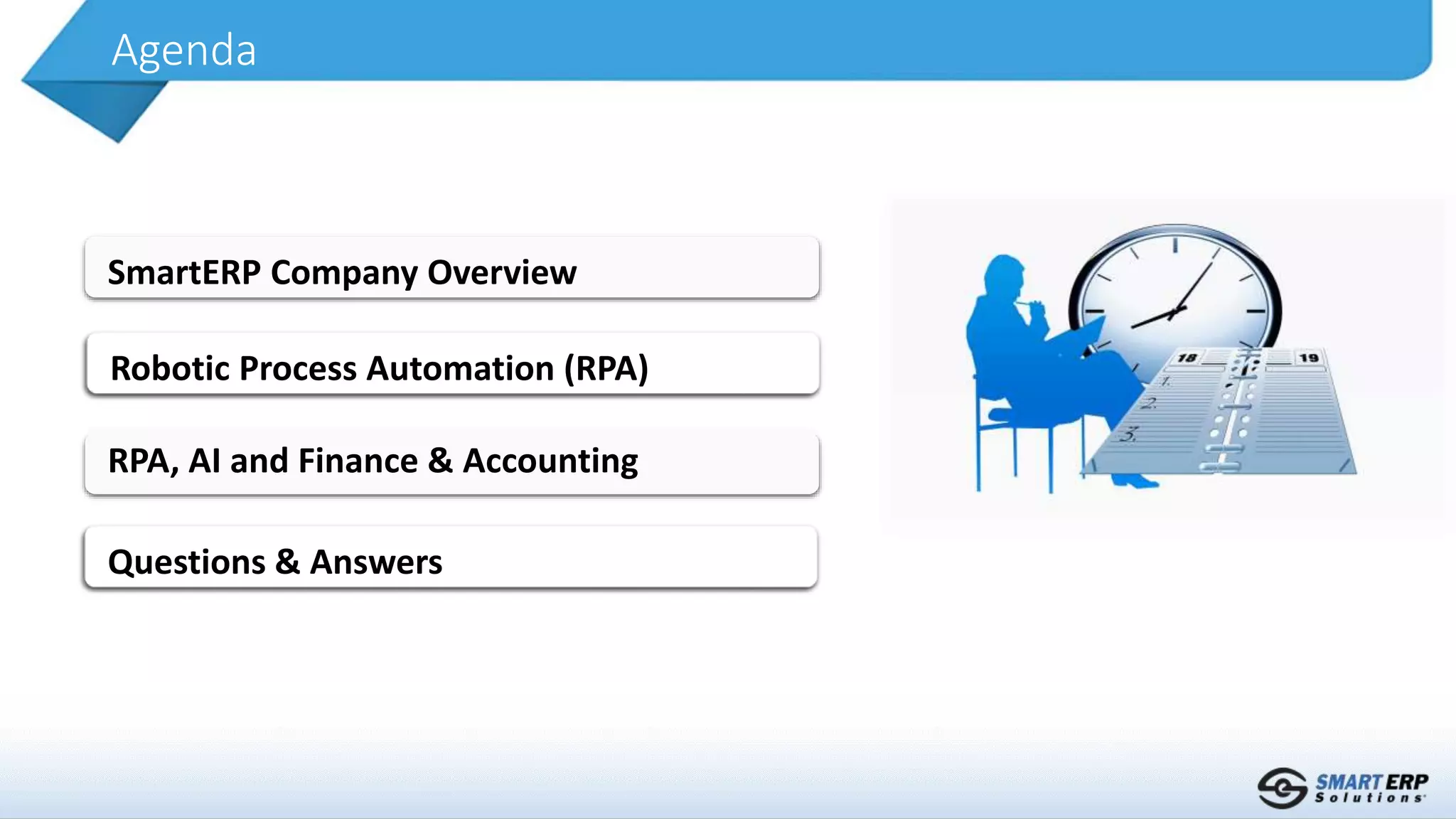 Agenda

SmartERP Company Overview

Robotic Process Automation (RPA)

RPA, AI and Finance & Accounting

Questions & Answers

18
19
1.
2.
3.

SMART ERP Solutions